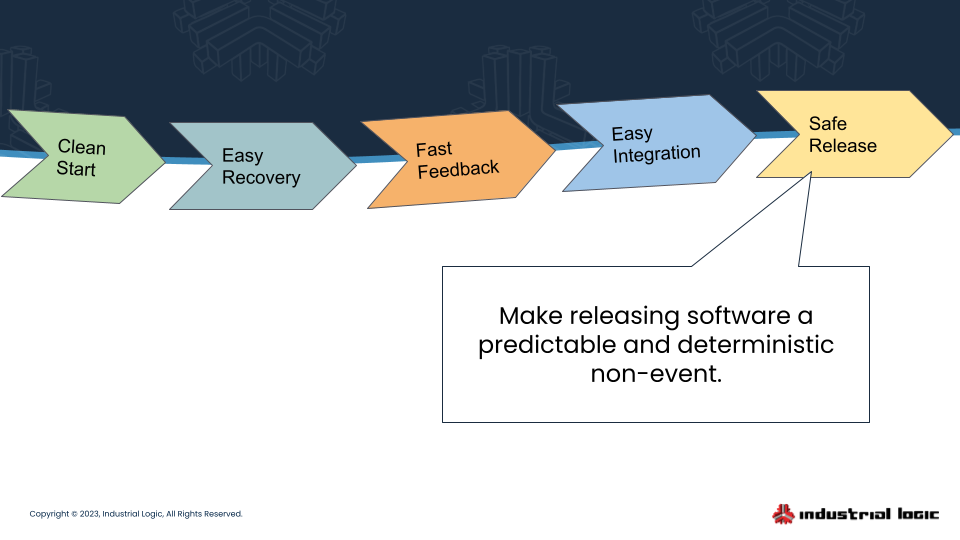 Clean Start

Easy Recovery

Fast Feedback

Easy Integration

Safe Release

Make releasing software a predictable and deterministic non-event.

Copyright © 2023, Industrial Logic, All Rights Reserved.

industrial logic